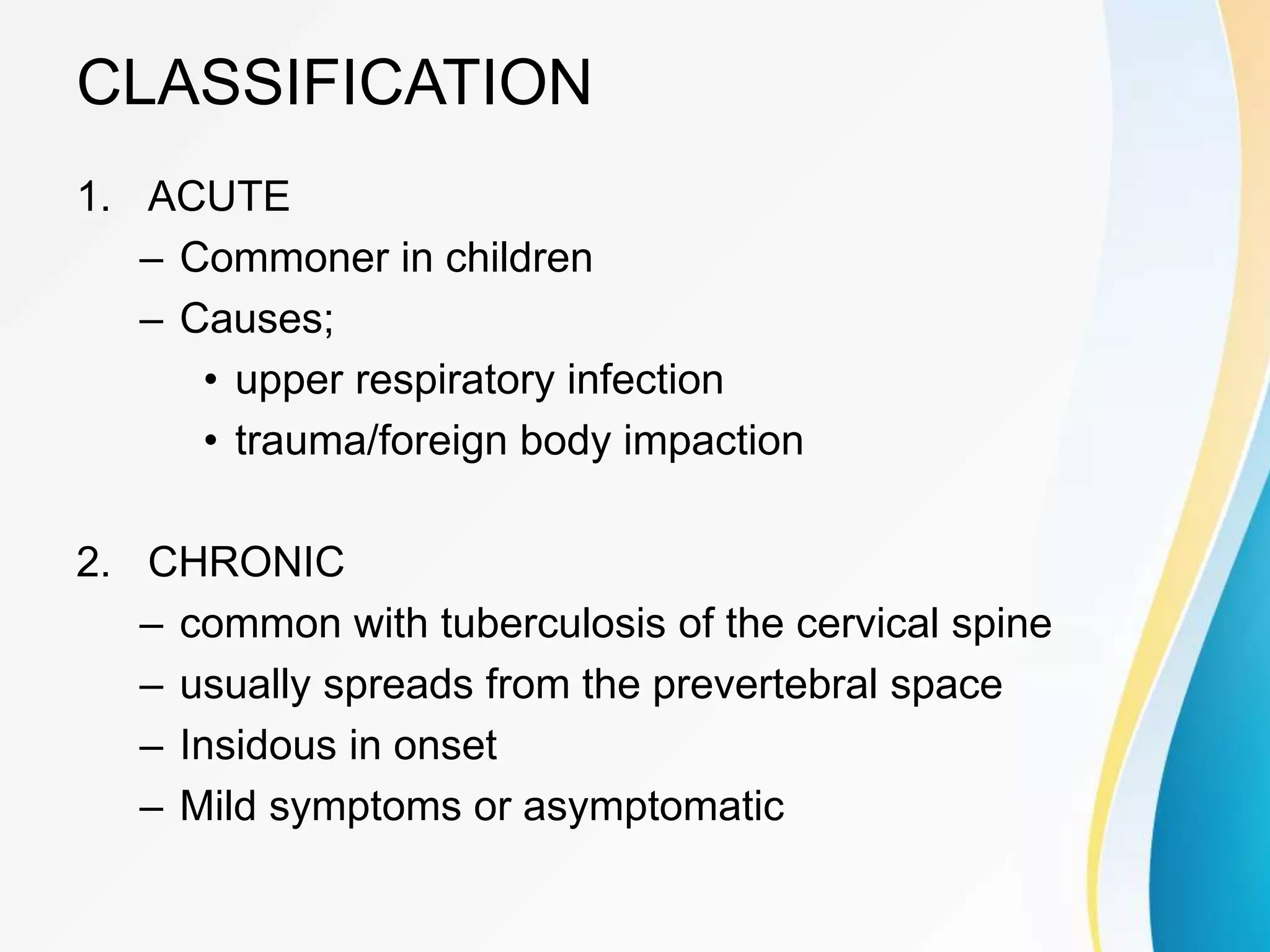 CLASSIFICATION

1. ACUTE
– Commoner in children
– Causes;
• upper respiratory infection
• trauma/foreign body impaction

2. CHRONIC
– common with tuberculosis of the cervical spine
– usually spreads from the prevertebral space
– Insidous in onset
– Mild symptoms or asymptomatic